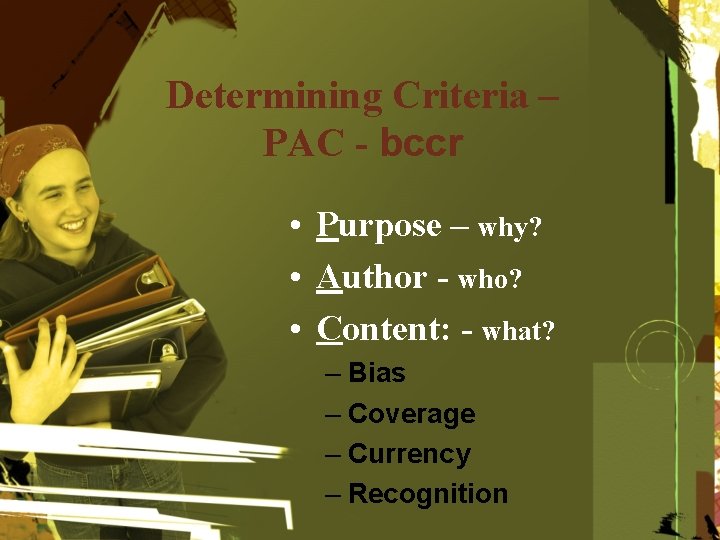 Determining Criteria – PAC - bccr

• Purpose – why?
• Author - who?
• Content: - what?
– Bias
– Coverage
– Currency
– Recognition